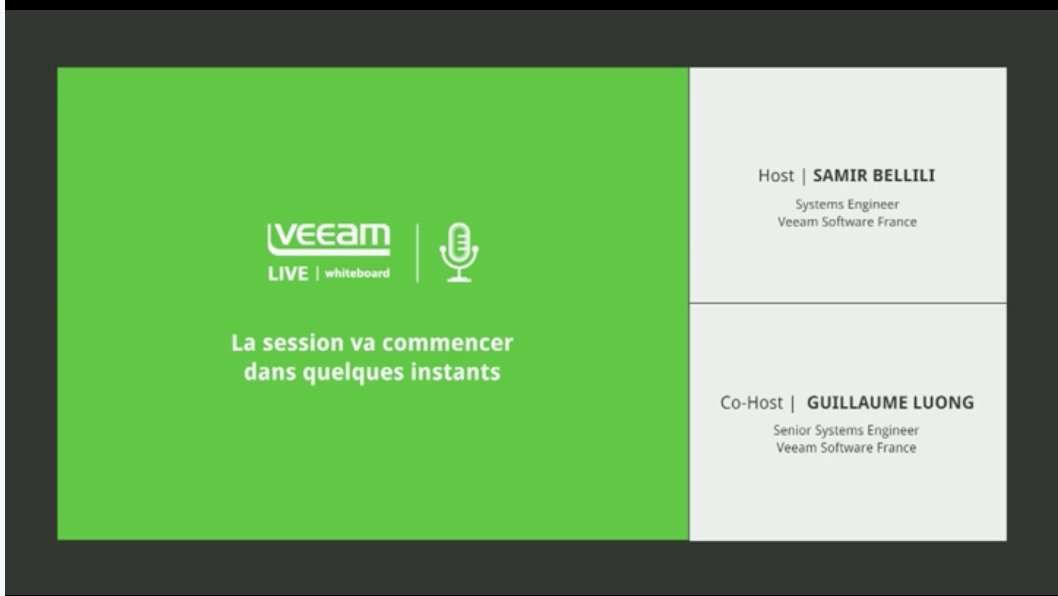 VEEAM
LIVE | whiteboard

La session va commencer dans quelques instants

Host | SAMIR BELLILI
Systems Engineer
Veeam Software France

Co-Host | GUILLAUME LUONG
Senior Systems Engineer
Veeam Software France